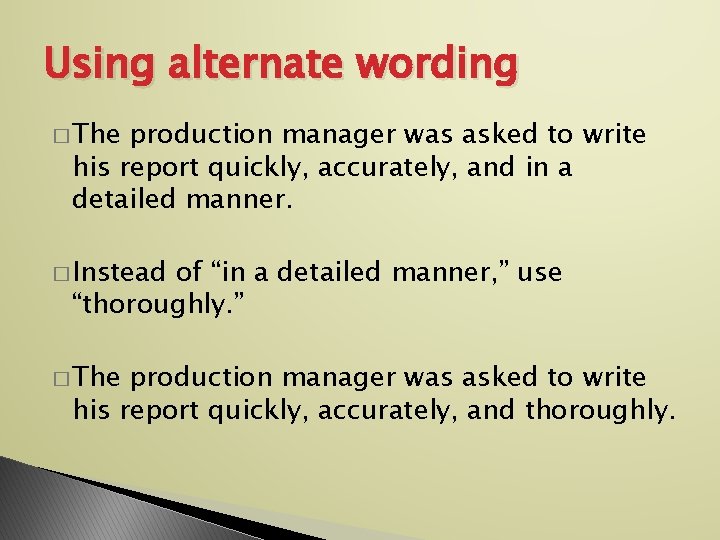 Using alternate wording

□ The production manager was asked to write his report quickly, accurately, and in a detailed manner.

□ Instead of “in a detailed manner,” use “thoroughly.”

□ The production manager was asked to write his report quickly, accurately, and thoroughly.